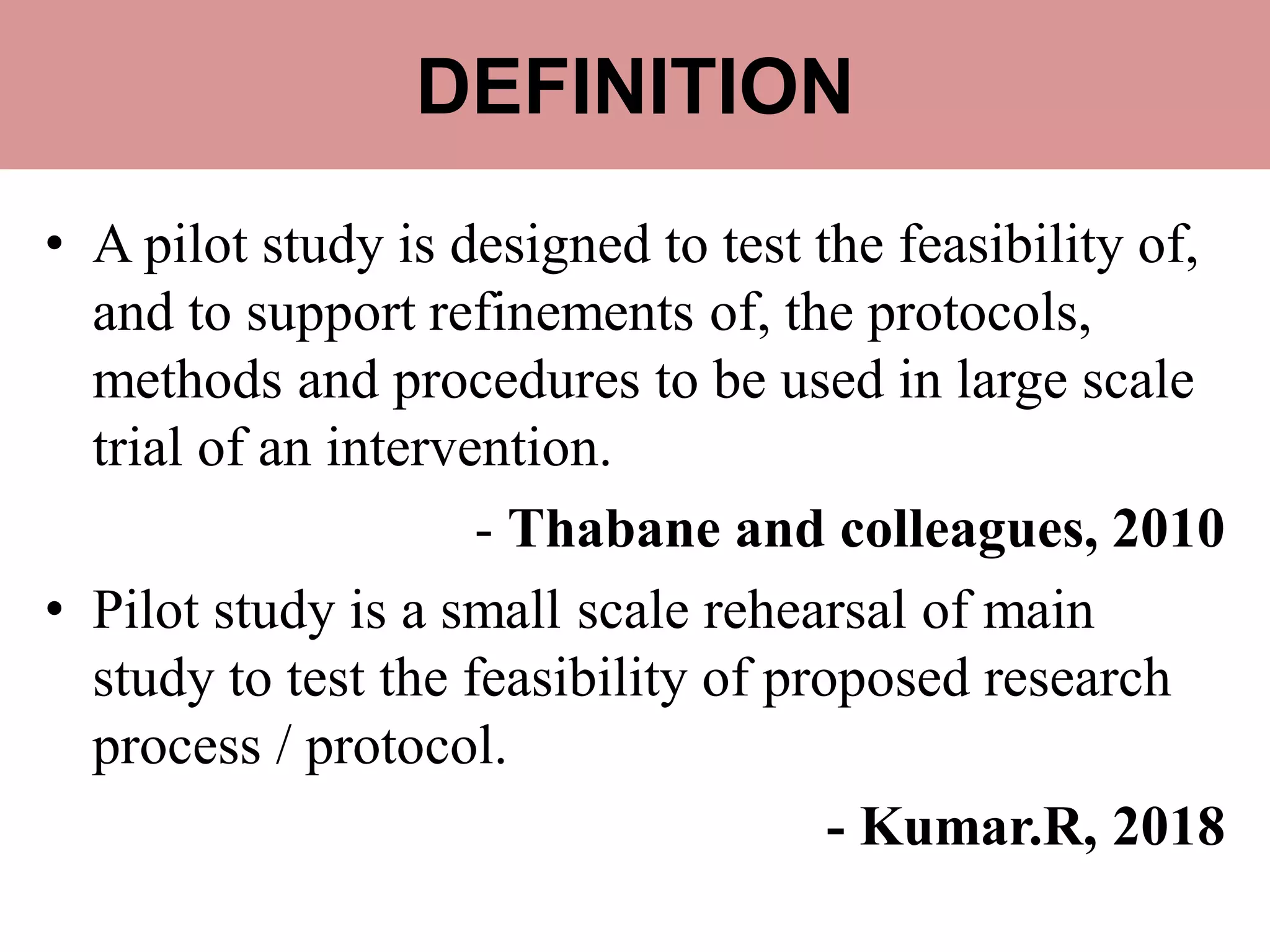 DEFINITION

• A pilot study is designed to test the feasibility of, and to support refinements of, the protocols, methods and procedures to be used in large scale trial of an intervention.

- Thabane and colleagues, 2010

• Pilot study is a small scale rehearsal of main study to test the feasibility of proposed research process / protocol.

- Kumar.R, 2018